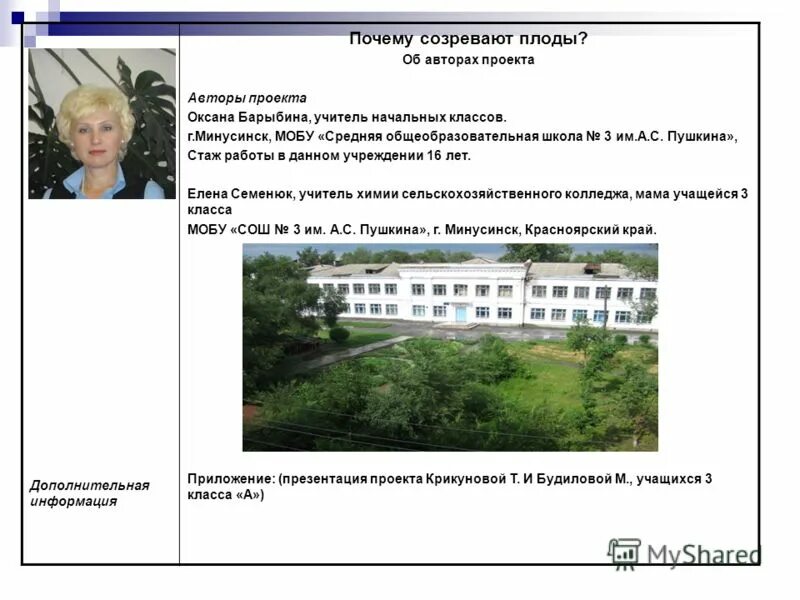 Почему созревают плоды?
Об авторах проекта

Авторы проекта
Оксана Барыбина, учитель начальных классов.
г.Минусинск, МОБУ «Средняя общеобразовательная школа № 3 им.А.С. Пушкина»,
Стаж работы в данном учреждении 16 лет.

Елена Семенюк, учитель химии сельскохозяйственного колледжа, мама учащейся 3 класса
МОБУ «СОШ № 3 им. А.С. Пушкина», г. Минусинск, Красноярский край.

Дополнительная информация

Приложение: (презентация проекта Крикуновой Т. И Будиловой М., учащихся 3 класса «А»)

MyShared